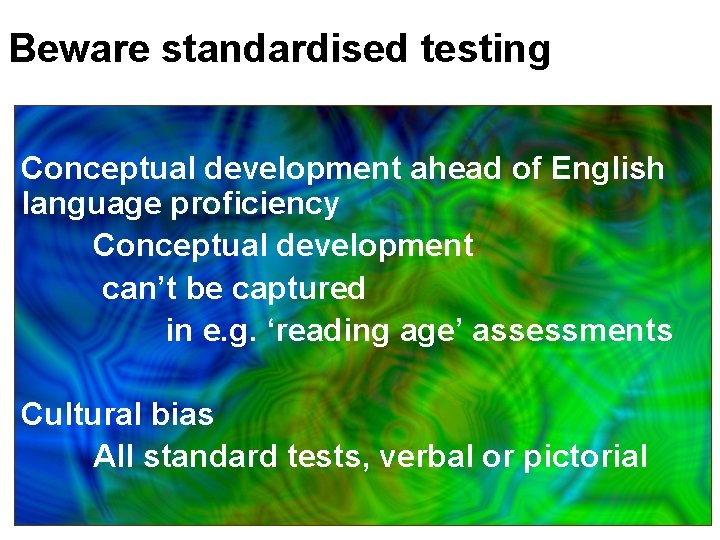 Beware standardised testing

Conceptual development ahead of English language proficiency

Conceptual development

can't be captured

in e.g. 'reading age' assessments

Cultural bias

All standard tests, verbal or pictorial